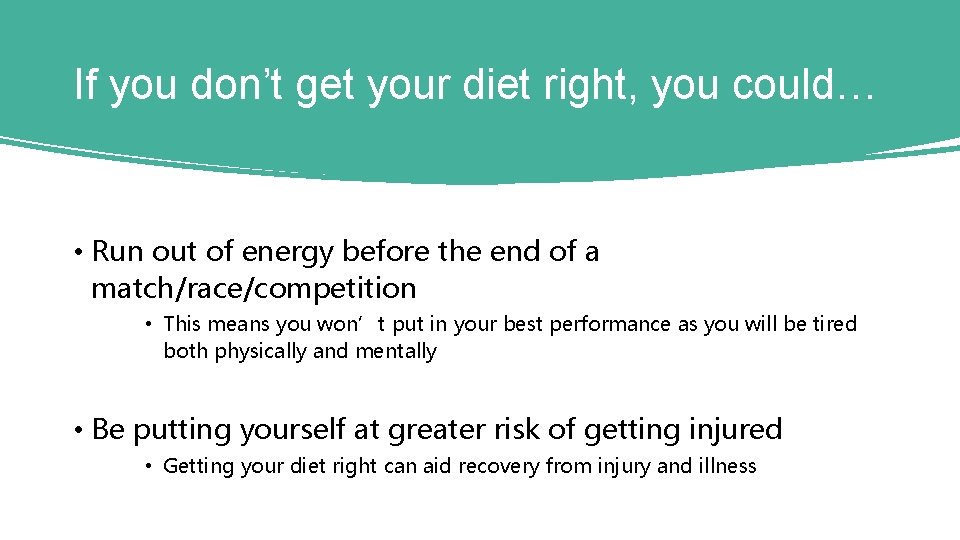 If you don’t get your diet right, you could…

• Run out of energy before the end of a match/race/competition

• This means you won’t put in your best performance as you will be tired both physically and mentally

• Be putting yourself at greater risk of getting injured

• Getting your diet right can aid recovery from injury and illness